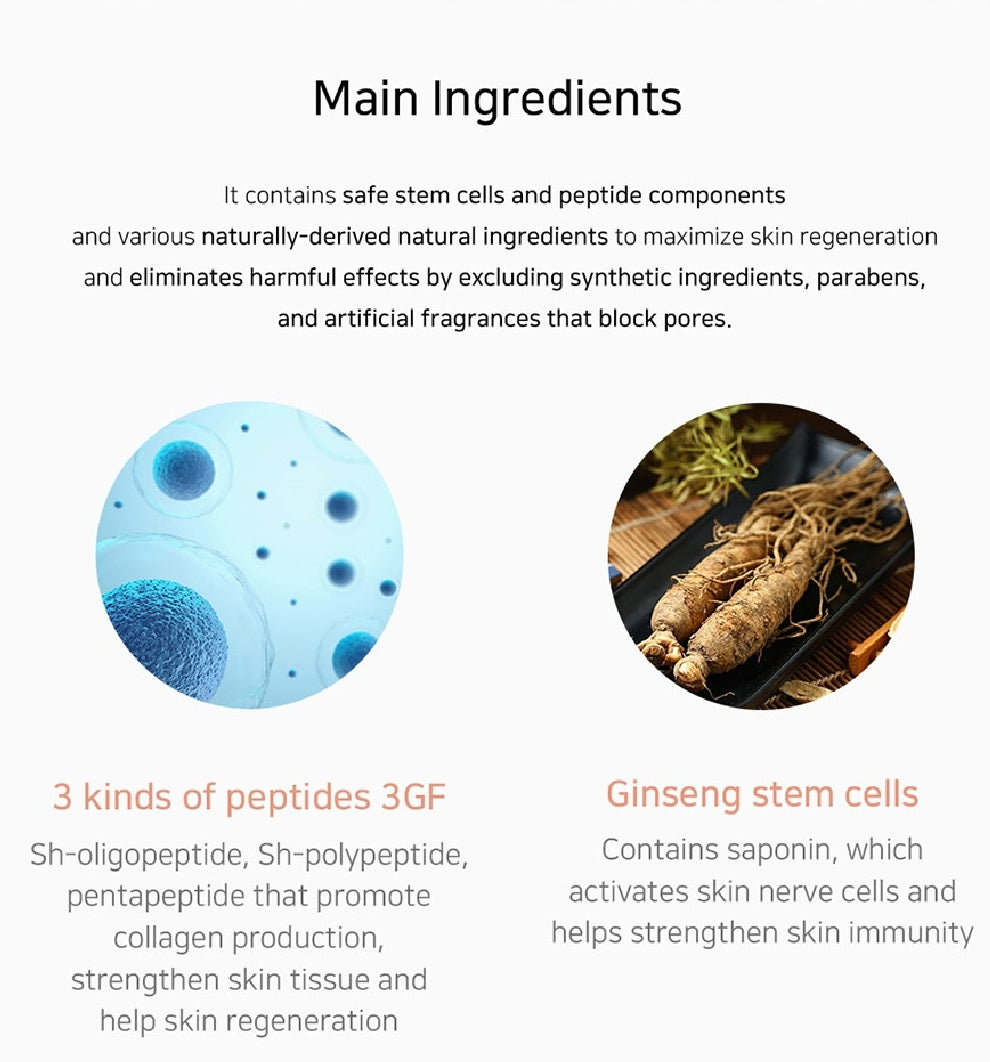 Main Ingredients

It contains safe stem cells and peptide components and various naturally-derived natural ingredients to maximize skin regeneration and eliminates harmful effects by excluding synthetic ingredients, parabens, and artificial fragrances that block pores.

3 kinds of peptides 3GF

Sh-oligopeptide, Sh-polypeptide, pentapeptide that promote collagen production, strengthen skin tissue and help skin regeneration

Ginseng stem cells

Contains saponin, which activates skin nerve cells and helps strengthen skin immunity